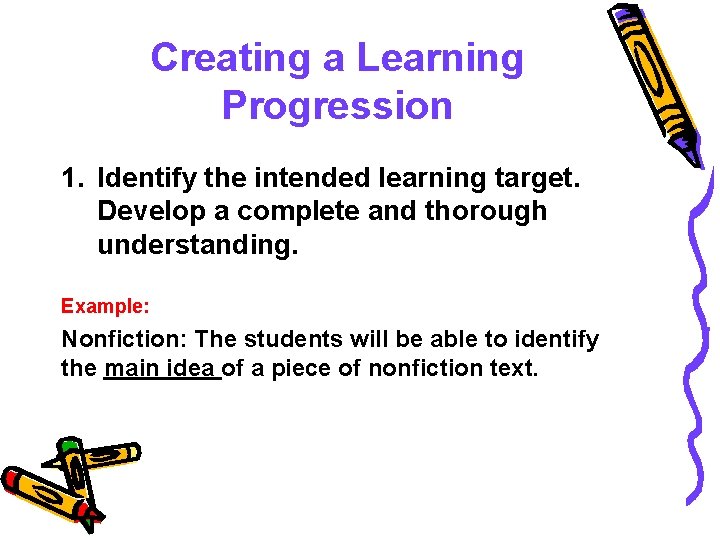 Creating a Learning Progression

1. Identify the intended learning target. Develop a complete and thorough understanding.

Example:

Nonfiction: The students will be able to identify the main idea of a piece of nonfiction text.